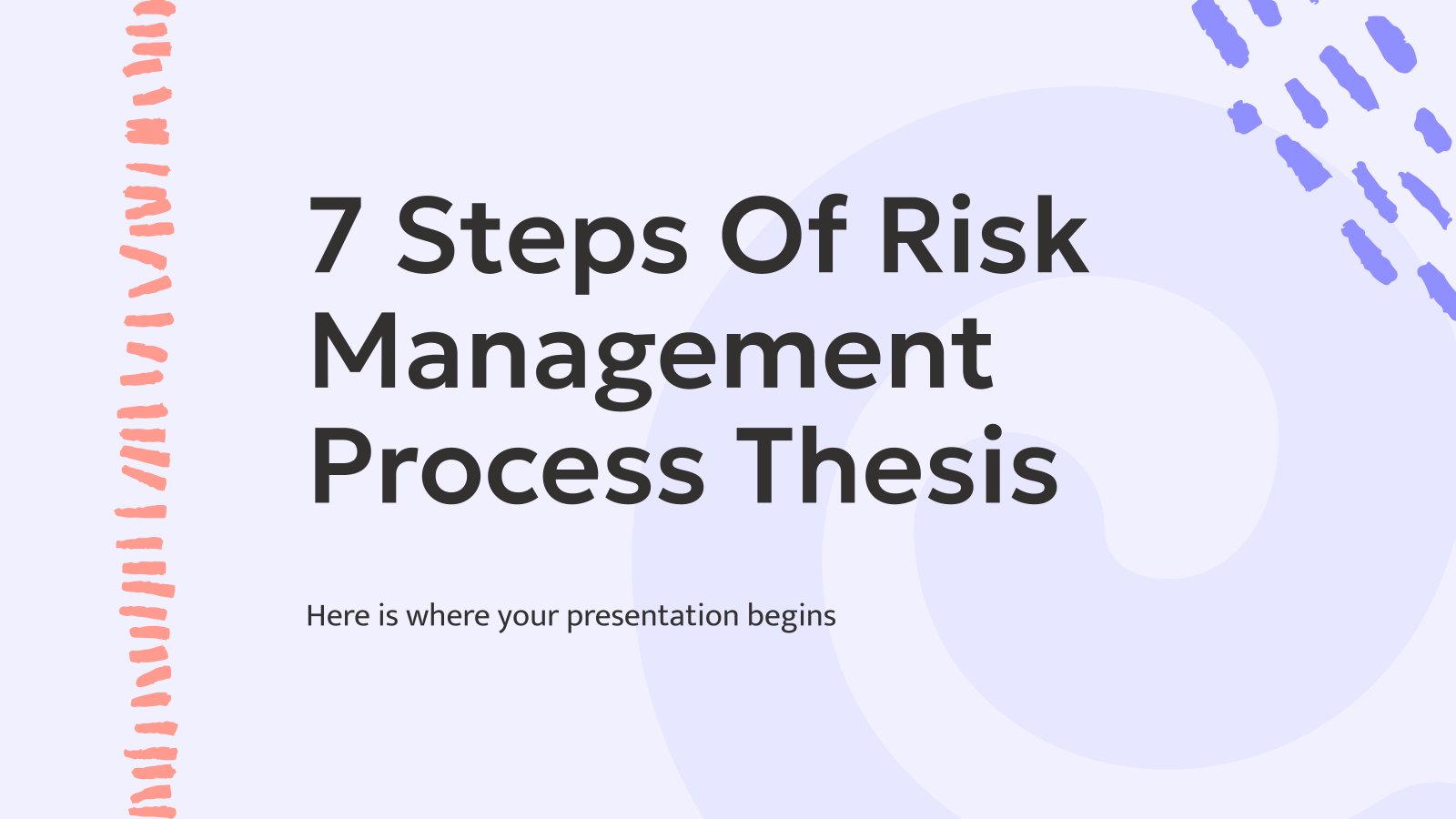 7 Steps Of Risk Management Process Thesis

Here is where your presentation begins